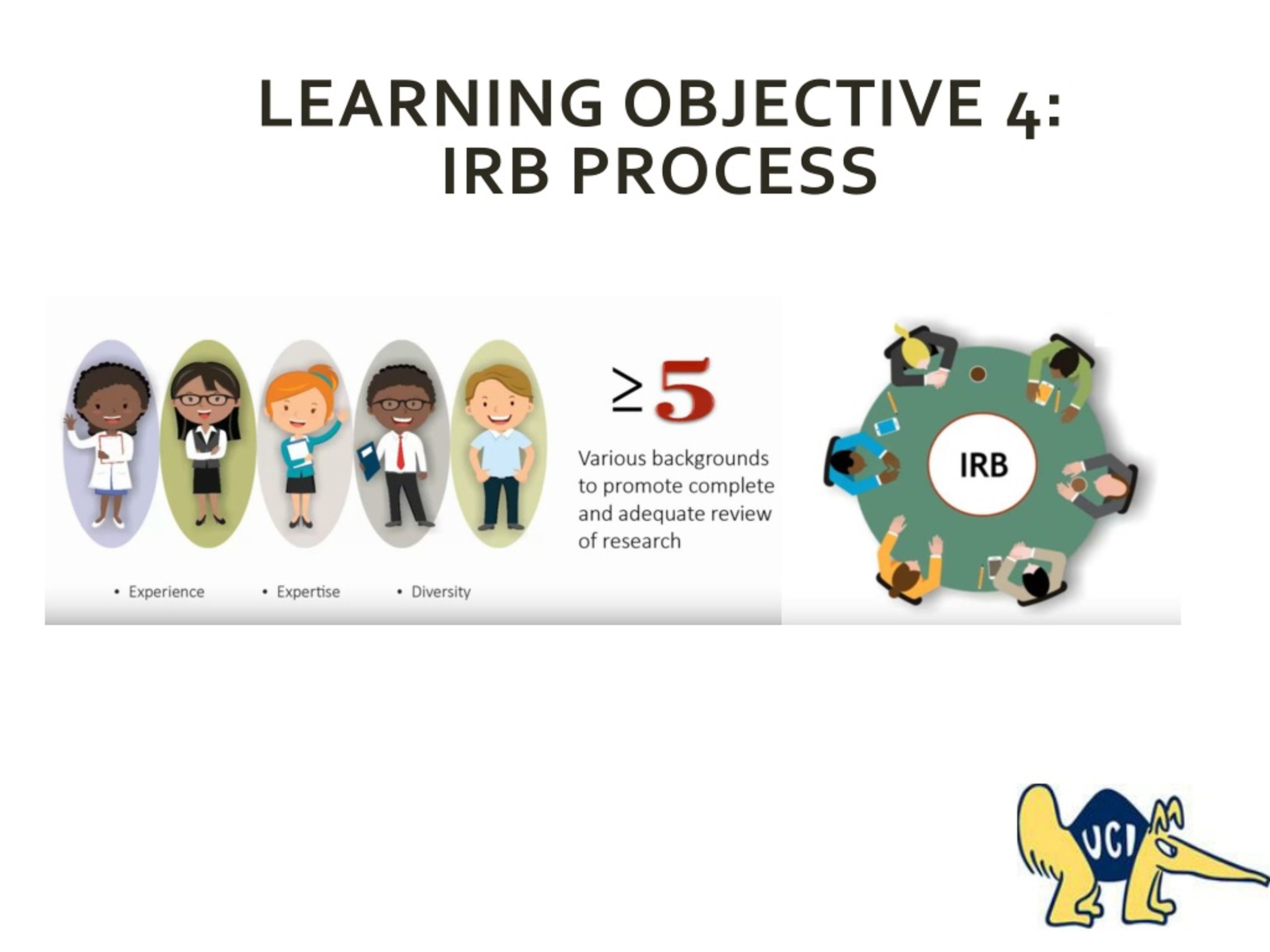 LEARNING OBJECTIVE 4: IRB PROCESS

$\geq 5$

Various backgrounds to promote complete and adequate review of research

• Experience
• Expertise
• Diversity

IRB

UCI